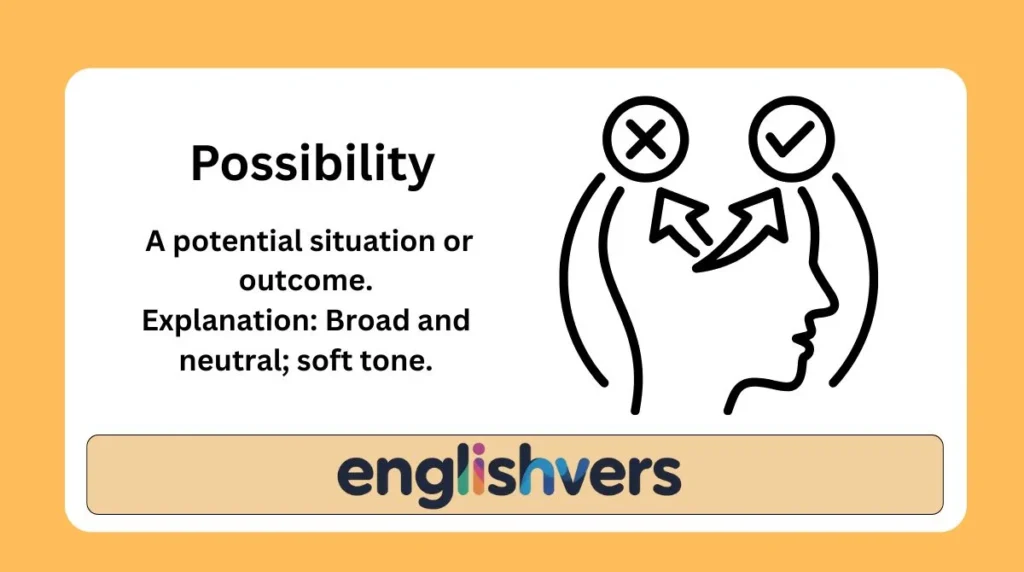 Possibility

A potential situation or outcome.
Explanation: Broad and neutral; soft tone.

englishvers